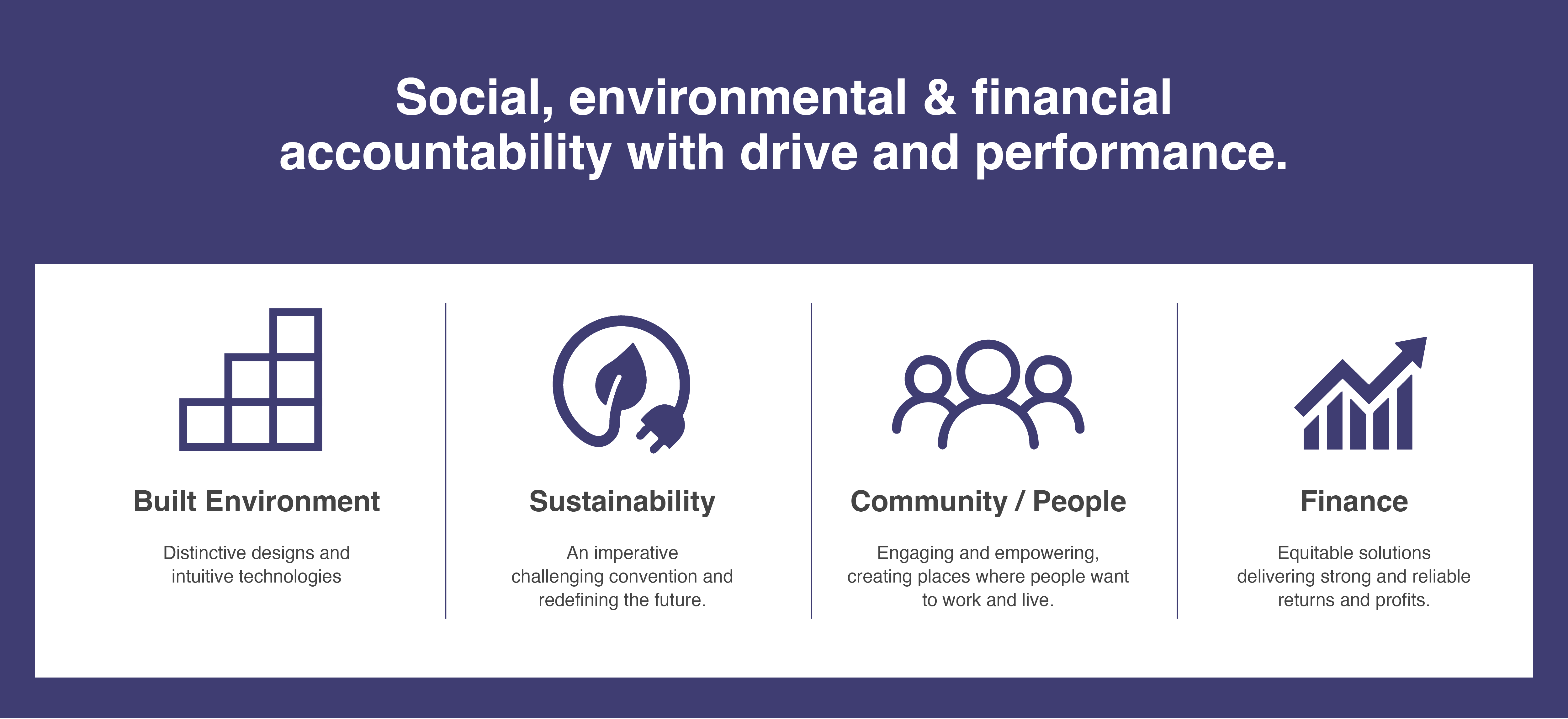 Social, environmental & financial accountability with drive and performance.

Built Environment

Distinctive designs and intuitive technologies

Sustainability

An imperative challenging convention and redefining the future.

Community / People

Engaging and empowering, creating places where people want to work and live.

Finance

Equitable solutions delivering strong and reliable returns and profits.